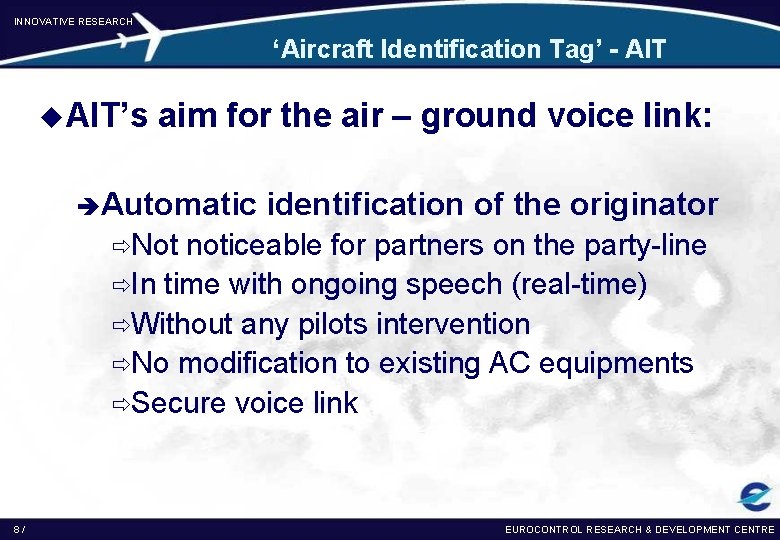 INNOVATIVE RESEARCH

‘Aircraft Identification Tag’ - AIT

◆AIT’s aim for the air – ground voice link:

➔Automatic identification of the originator

⇨Not noticeable for partners on the party-line

⇨In time with ongoing speech (real-time)

⇨Without any pilots intervention

⇨No modification to existing AC equipments

⇨Secure voice link

8 /

EUROCONTROL RESEARCH & DEVELOPMENT CENTRE